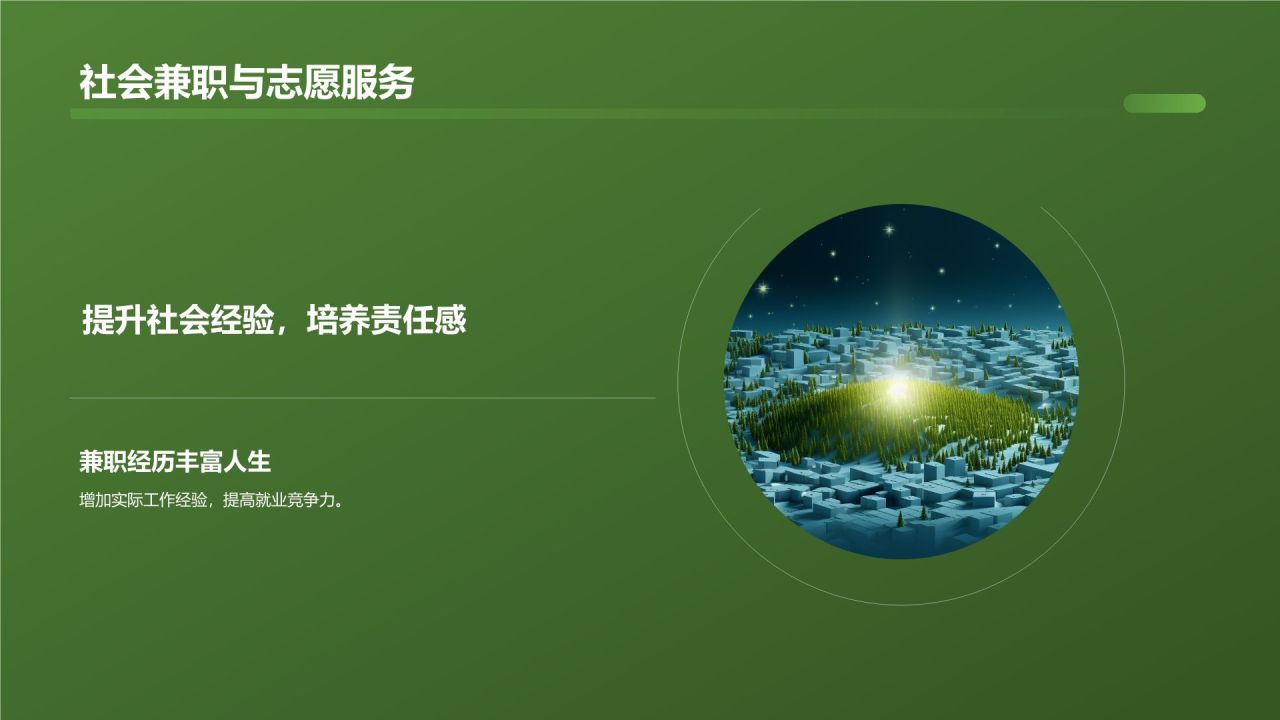 社会兼职与志愿服务

提升社会经验，培养责任感

兼职经历丰富人生

增加实际工作经验，提高就业竞争力。